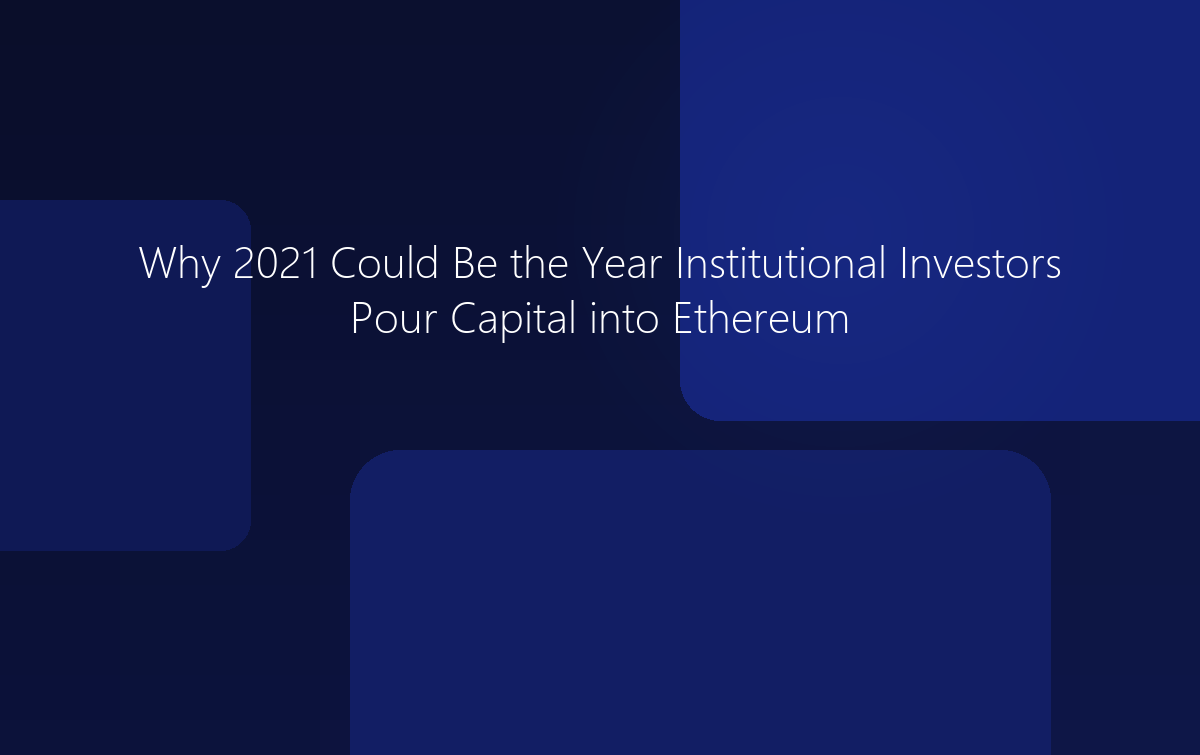 Why 2021 Could Be the Year Institutional Investors Pour Capital into Ethereum